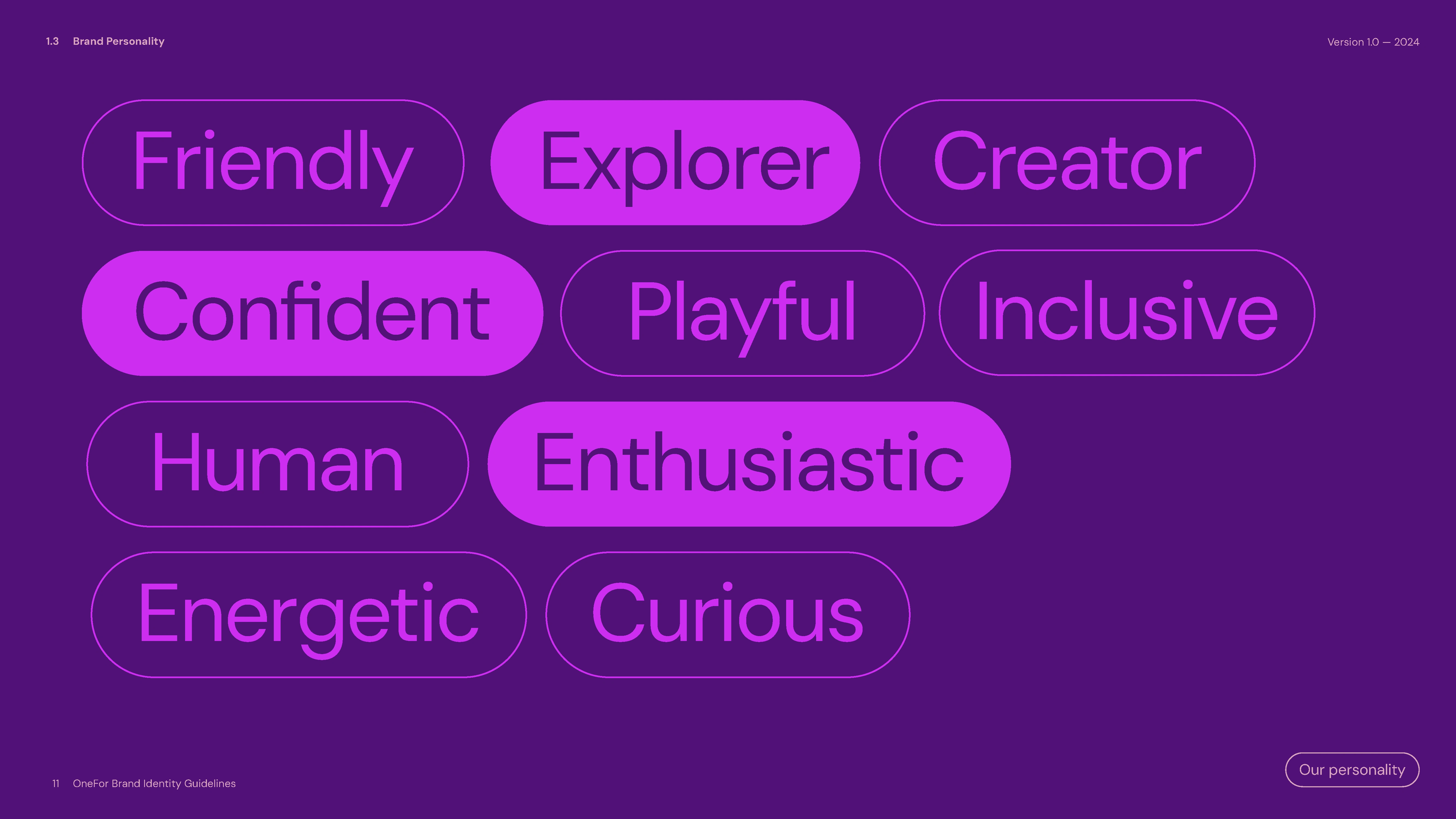 1.3 Brand Personality

Version 1.0 — 2024

Friendly Explorer Creator

Confident Playful Inclusive

Human Enthusiastic

Energetic Curious

11 OneFor Brand Identity Guidelines

Our personality